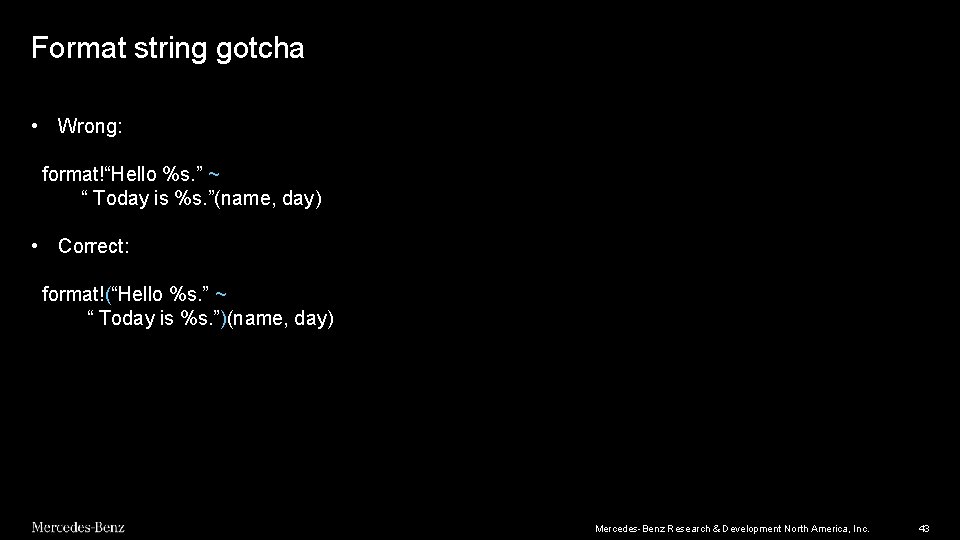 Format string gotcha

• Wrong:

format!“Hello %s.” ~
“ Today is %s.”(name, day)

• Correct:

format!(“Hello %s.” ~
“ Today is %s.”)(name, day)

Mercedes-Benz

Mercedes-Benz Research & Development North America, Inc.

43